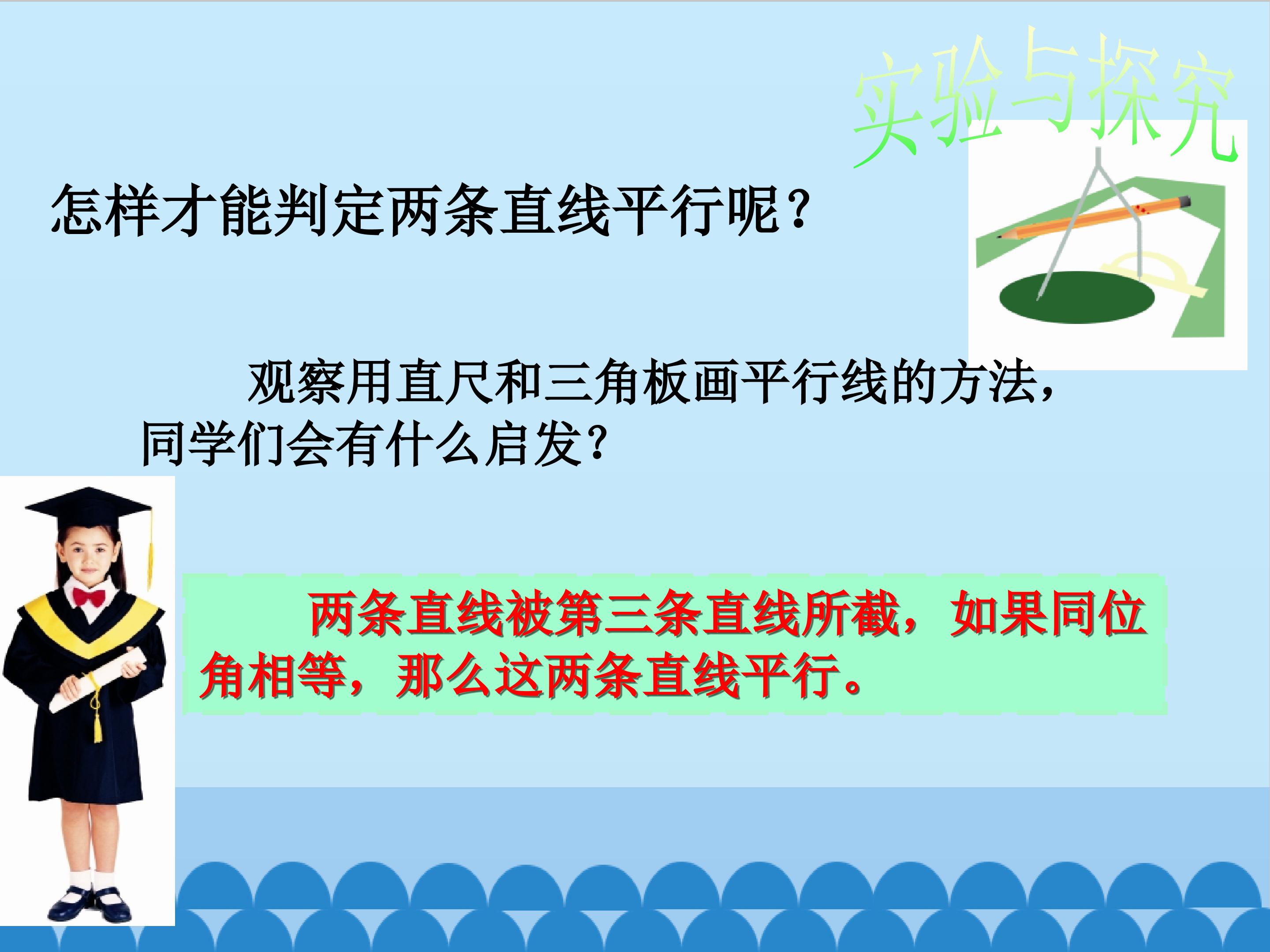 实验与探究

怎样才能判定两条直线平行呢？

观察用直尺和三角板画平行线的方法，同学们会有什么启发？

两条直线被第三条直线所截，如果同位角相等，那么这两条直线平行。